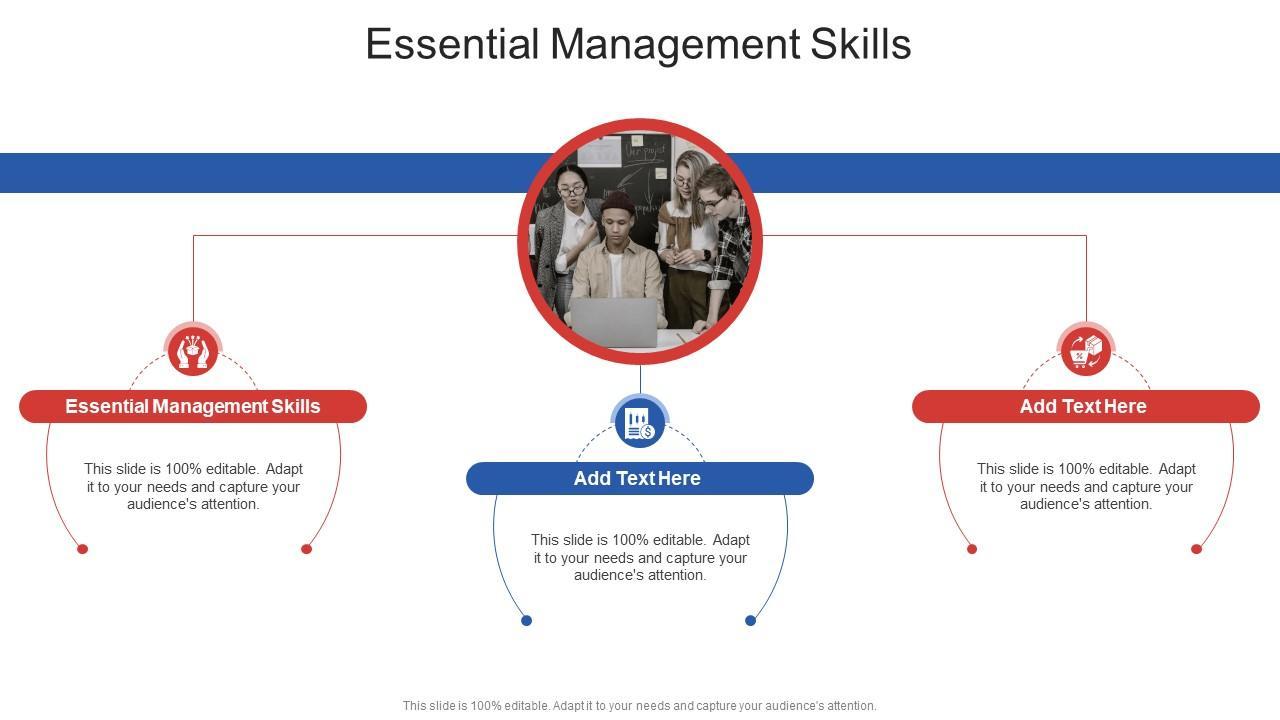 Essential Management Skills

Essential Management Skills

This slide is 100% editable. Adapt it to your needs and capture your audience's attention.

Add Text Here

This slide is 100% editable. Adapt it to your needs and capture your audience's attention.

Add Text Here

This slide is 100% editable. Adapt it to your needs and capture your audience's attention.

This slide is 100% editable. Adapt it to your needs and capture your audience's attention.